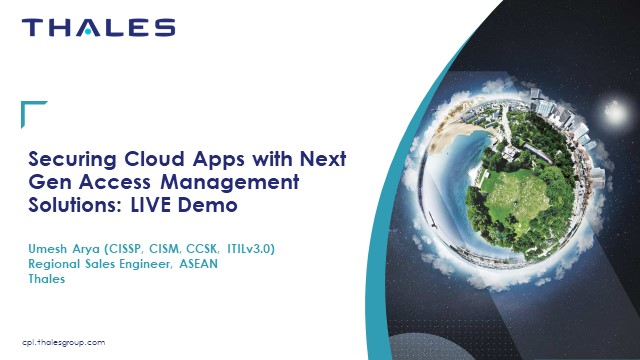 THALES

Securing Cloud Apps with Next Gen Access Management Solutions: LIVE Demo

Umesh Arya (CISSP, CISM, CCSK, ITILv3.0)
Regional Sales Engineer, ASEAN
Thales

cpl.thalesgroup.com